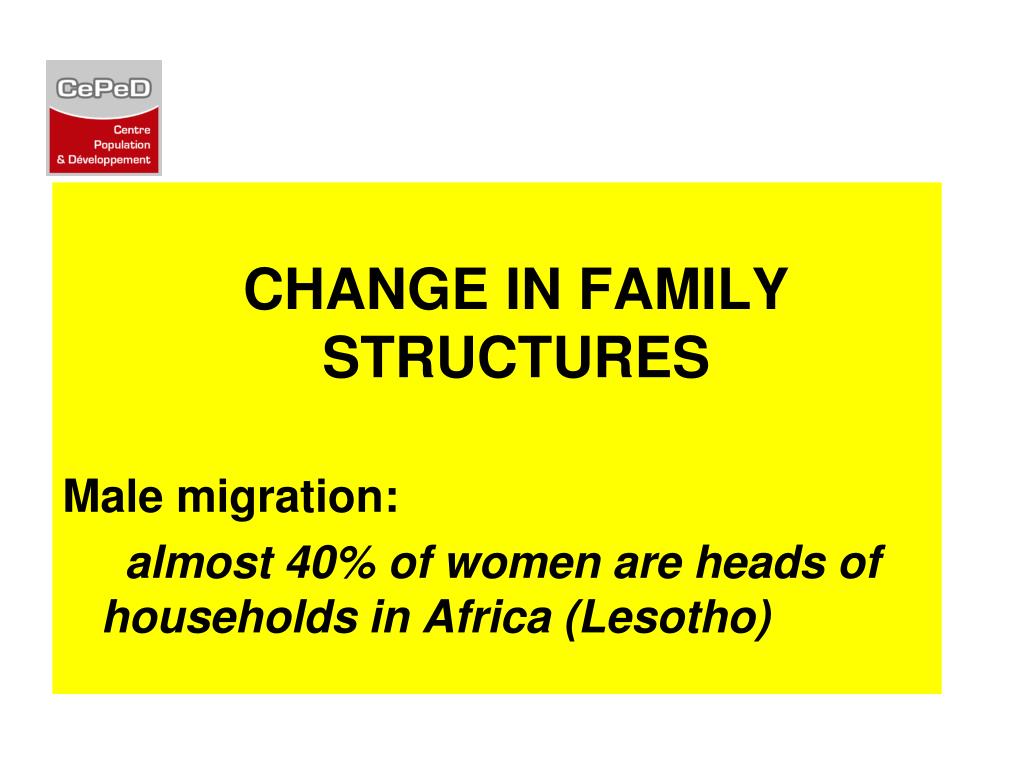 CePeD
Centre
Population
& Développement

CHANGE IN FAMILY STRUCTURES

Male migration:

almost 40% of women are heads of households in Africa (Lesotho)